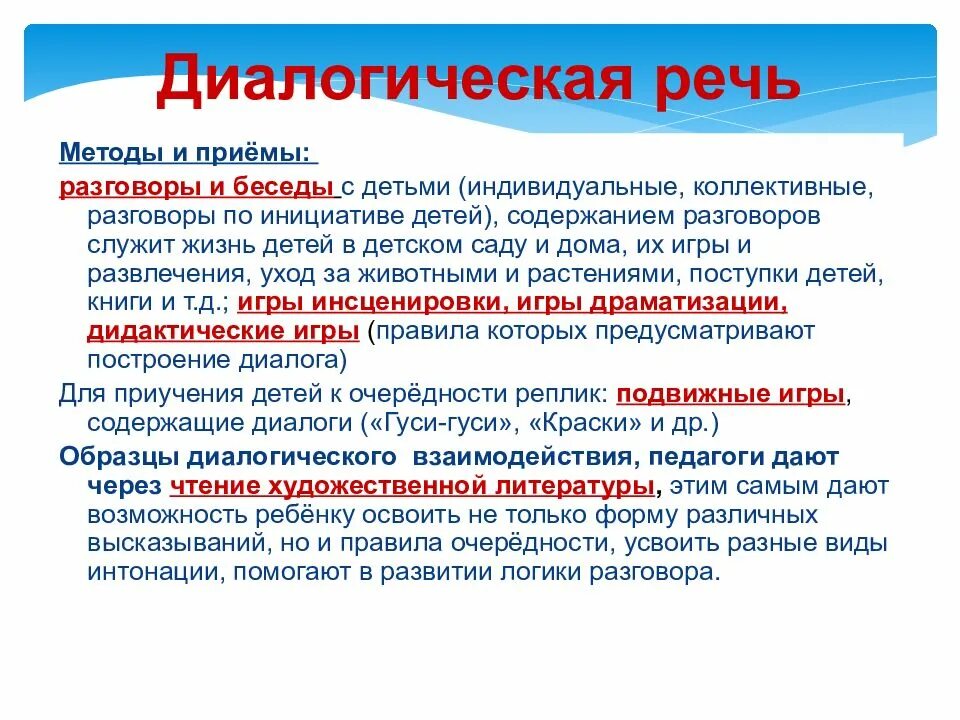 Диалогическая речь

Методы и приёмы:

разговоры и беседы с детьми (индивидуальные, коллективные, разговоры по инициативе детей), содержанием разговоров служит жизнь детей в детском саду и дома, их игры и развлечения, уход за животными и растениями, поступки детей, книги и т.д.; игры инсценировки, игры драматизации, дидактические игры (правила которых предусматривают построение диалога)

Для приучения детей к очерёдности реплик: подвижные игры, содержащие диалоги («Гуси-гуси», «Краски» и др.)

Образцы диалогического взаимодействия, педагоги дают через чтение художественной литературы, этим самым дают возможность ребёнку освоить не только форму различных высказываний, но и правила очерёдности, усвоить разные виды интонации, помогают в развитии логики разговора.